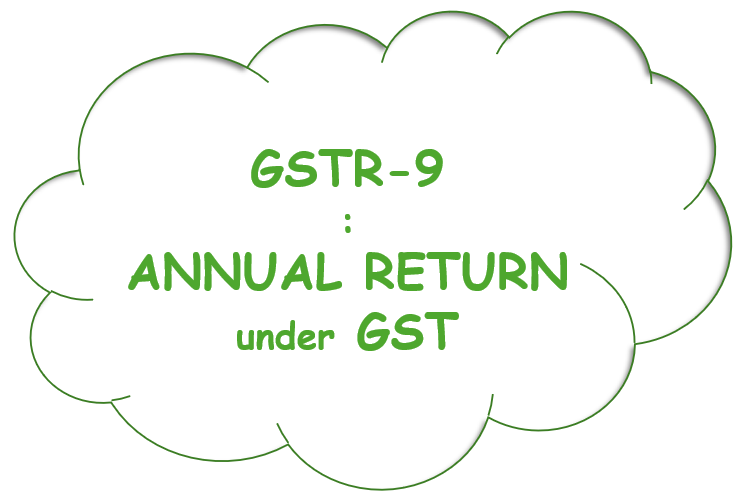 GSTR-9
:
ANNUAL RETURN
under GST